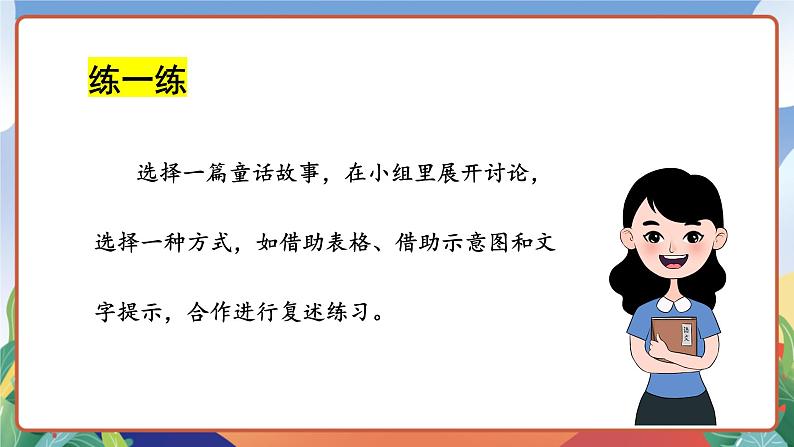 练一练

选择一篇童话故事，在小组里展开讨论，选择一种方式，如借助表格、借助示意图和文字提示，合作进行复述练习。

语文